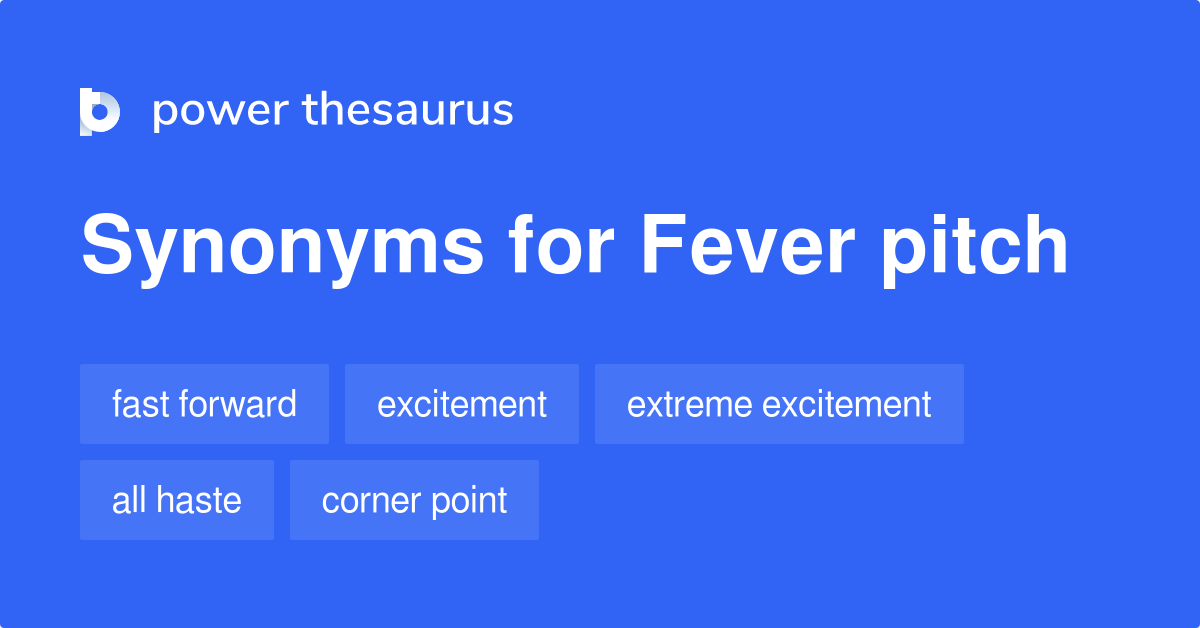 power thesaurus

Synonyms for Fever pitch

fast forward
excitement
extreme excitement
all haste
corner point